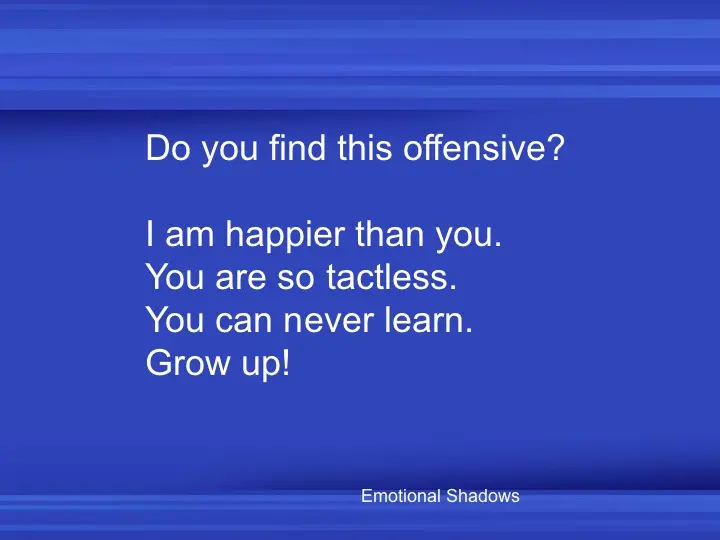 Do you find this offensive?

I am happier than you.
You are so tactless.
You can never learn.
Grow up!

Emotional Shadows